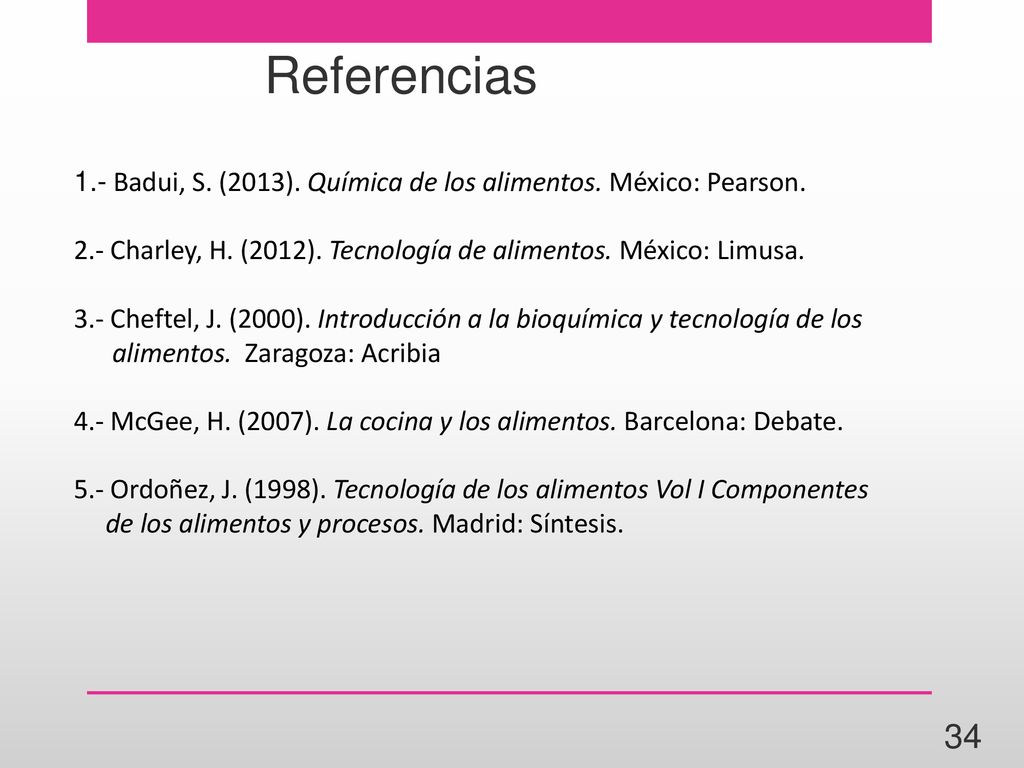 Referencias

1.- Badui, S. (2013). Química de los alimentos. México: Pearson.

2.- Charley, H. (2012). Tecnología de alimentos. México: Limusa.

3.- Cheftel, J. (2000). Introducción a la bioquímica y tecnología de los alimentos. Zaragoza: Acribia

4.- McGee, H. (2007). La cocina y los alimentos. Barcelona: Debate.

5.- Ordoñez, J. (1998). Tecnología de los alimentos Vol I Componentes de los alimentos y procesos. Madrid: Síntesis.

34